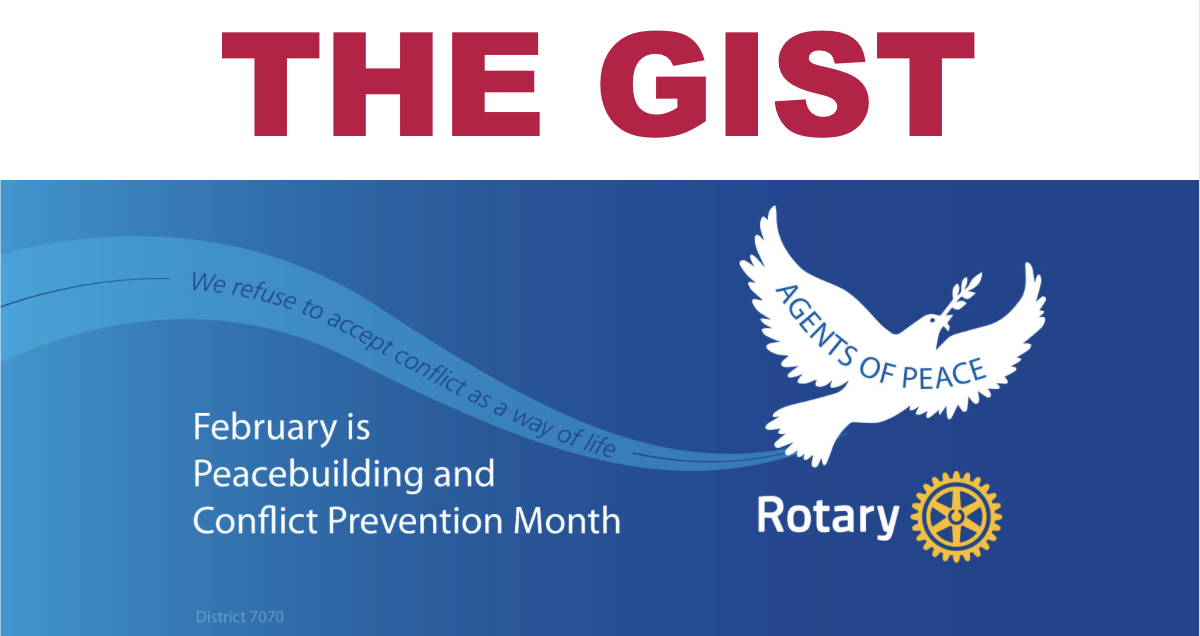 THE GIST

We refuse to accept conflict as a way of life

AGENTS OF PEACE

February is Peacebuilding and Conflict Prevention Month

Rotary

District 7070